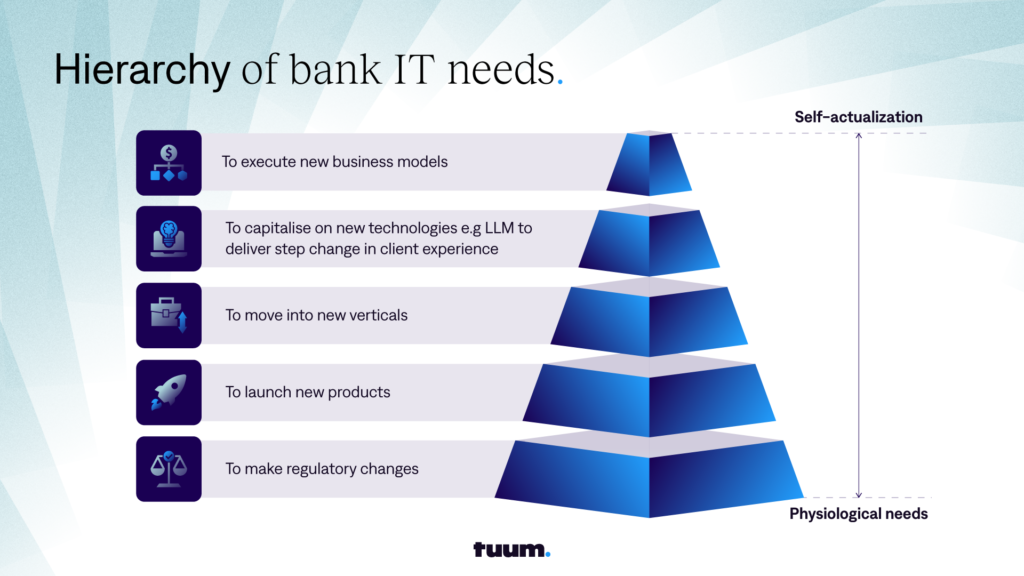 Hierarchy of bank IT needs.

Self-actualization

To execute new business models

To capitalise on new technologies e.g LLM to deliver step change in client experience

To move into new verticals

To launch new products

To make regulatory changes

Physiological needs

tuum.